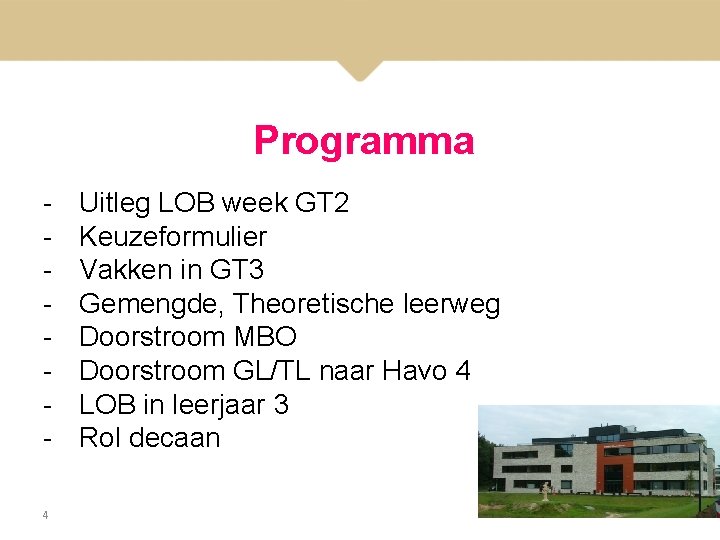 Programma

- Uitleg LOB week GT2
- Keuzeformulier
- Vakken in GT3
- Gemengde, Theoretische leerweg
- Doorstroom MBO
- Doorstroom GL/TL naar Havo 4
- LOB in leerjaar 3
- Rol decaan

4